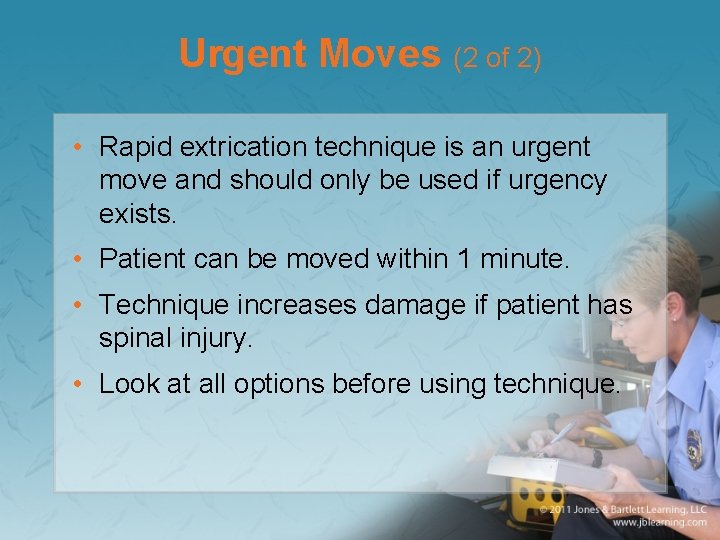 Urgent Moves (2 of 2)

• Rapid extrication technique is an urgent move and should only be used if urgency exists.

• Patient can be moved within 1 minute.

• Technique increases damage if patient has spinal injury.

• Look at all options before using technique.

© 2011 Jones & Bartlett Learning, LLC
www.jblearning.com